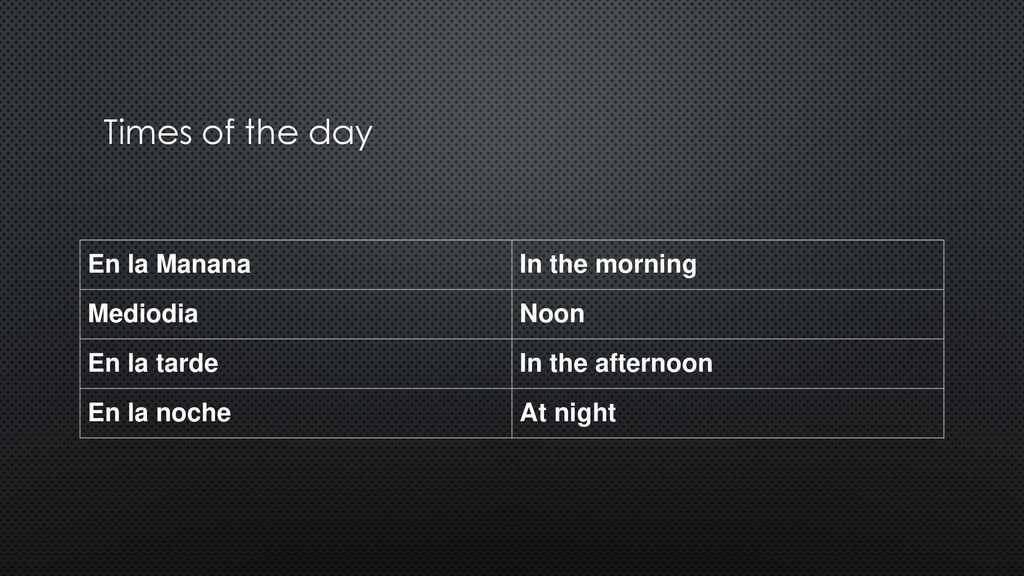 Times of the day

| En la Manana | In the morning |
|---|---|
| Mediodia | Noon |
| En la tarde | In the afternoon |
| En la noche | At night |